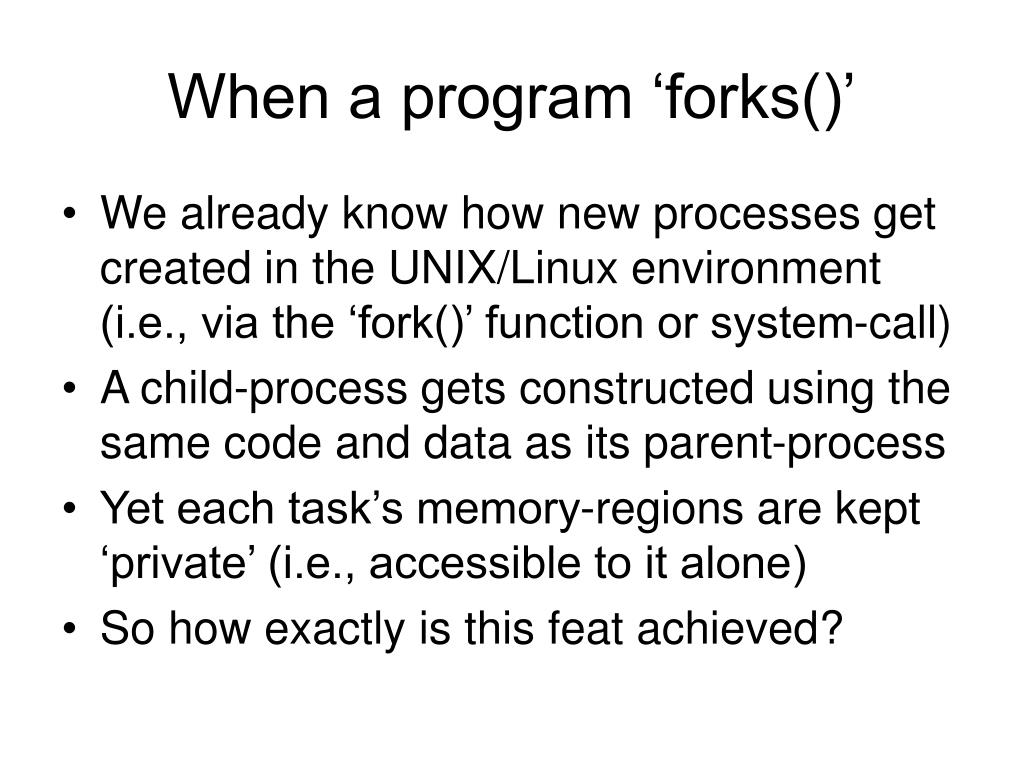 When a program ‘forks()’

• We already know how new processes get created in the UNIX/Linux environment (i.e., via the ‘fork()’ function or system-call)
• A child-process gets constructed using the same code and data as its parent-process
• Yet each task’s memory-regions are kept ‘private’ (i.e., accessible to it alone)
• So how exactly is this feat achieved?